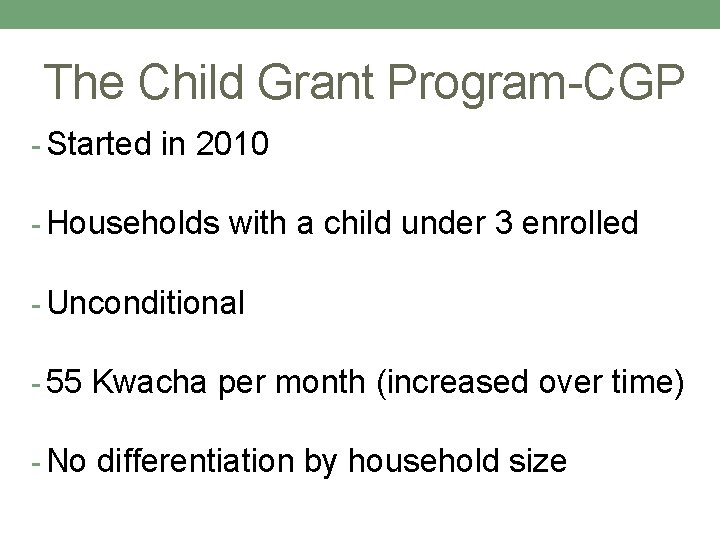 The Child Grant Program-CGP

- Started in 2010

- Households with a child under 3 enrolled

- Unconditional

- 55 Kwacha per month (increased over time)

- No differentiation by household size